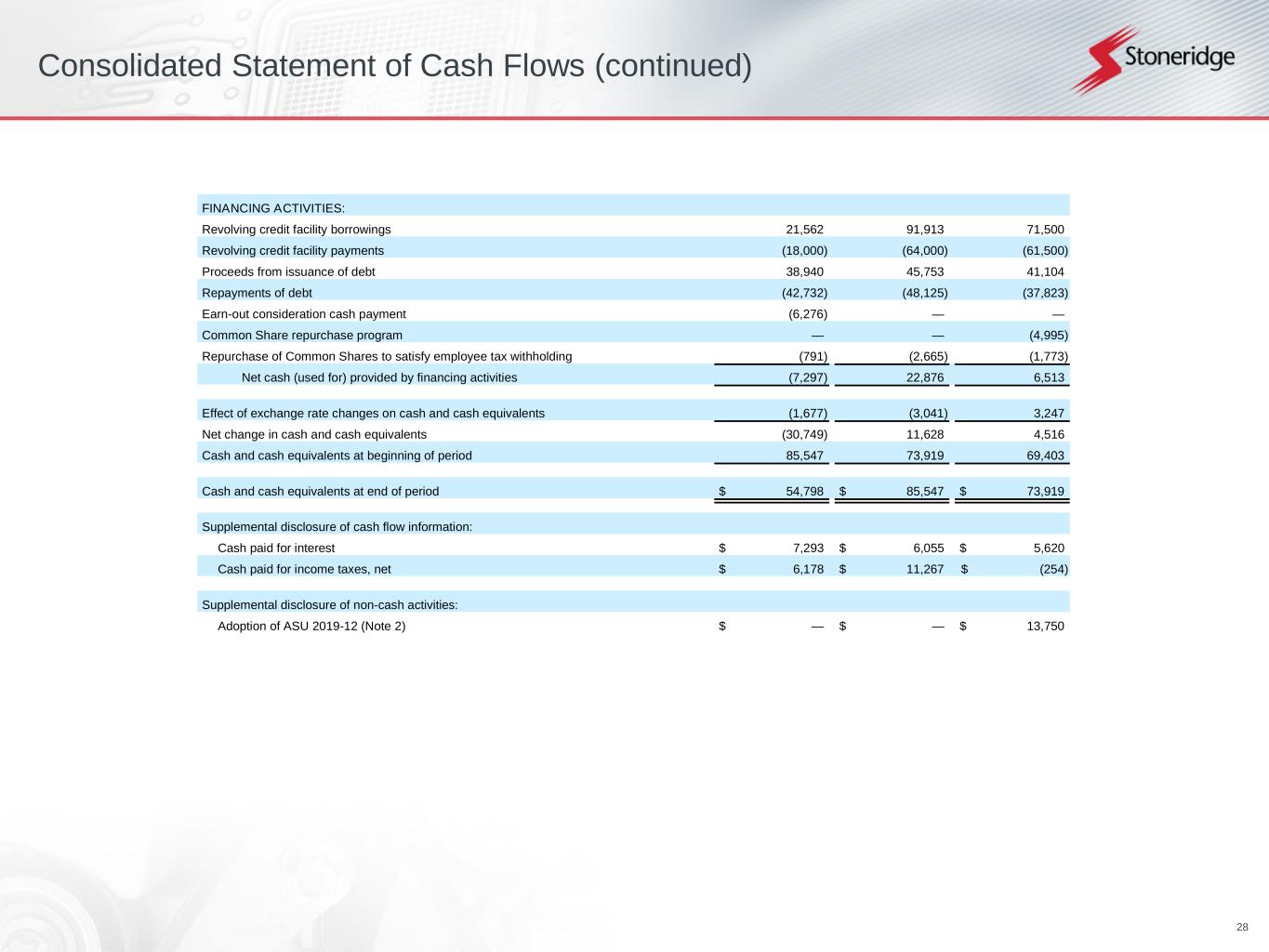 Consolidated Statement of Cash Flows (continued)

Stoneridge

| | | | |
|---|---|---|---|
| FINANCING ACTIVITIES: | | | |
| Revolving credit facility borrowings | 21,562 | 91,913 | 71,500 |
| Revolving credit facility payments | (18,000) | (64,000) | (61,500) |
| Proceeds from issuance of debt | 38,940 | 45,753 | 41,104 |
| Repayments of debt | (42,732) | (48,125) | (37,823) |
| Earn-out consideration cash payment | (6,276) | — | — |
| Common Share repurchase program | — | — | (4,995) |
| Repurchase of Common Shares to satisfy employee tax withholding | (791) | (2,665) | (1,773) |
| Net cash (used for) provided by financing activities | (7,297) | 22,876 | 6,513 |
| Effect of exchange rate changes on cash and cash equivalents | (1,677) | (3,041) | 3,247 |
| Net change in cash and cash equivalents | (30,749) | 11,628 | 4,516 |
| Cash and cash equivalents at beginning of period | 85,547 | 73,919 | 69,403 |
| Cash and cash equivalents at end of period | $ 54,798 | $ 85,547 | $ 73,919 |
| Supplemental disclosure of cash flow information: | | | |
| Cash paid for interest | $ 7,293 | $ 6,055 | $ 5,620 |
| Cash paid for income taxes, net | $ 6,178 | $ 11,267 | $ (254) |
| Supplemental disclosure of non-cash activities: | | | |
| Adoption of ASU 2019-12 (Note 2) | $ — | $ — | $ 13,750 |

28